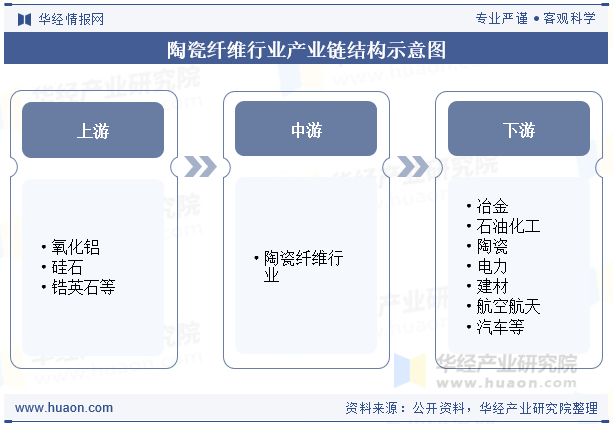 华经情报网

专业严谨 • 客观科学

陶瓷纤维行业产业链结构示意图

上游

• 氧化铝
• 硅石
• 锆英石等

中游

• 陶瓷纤维行业

下游

• 冶金
• 石油化工
• 陶瓷
• 电力
• 建材
• 航空航天
• 汽车等

华经产业研究院
www.huaon.com

www.huaon.com

资料来源：公开资料，华经产业研究院整理